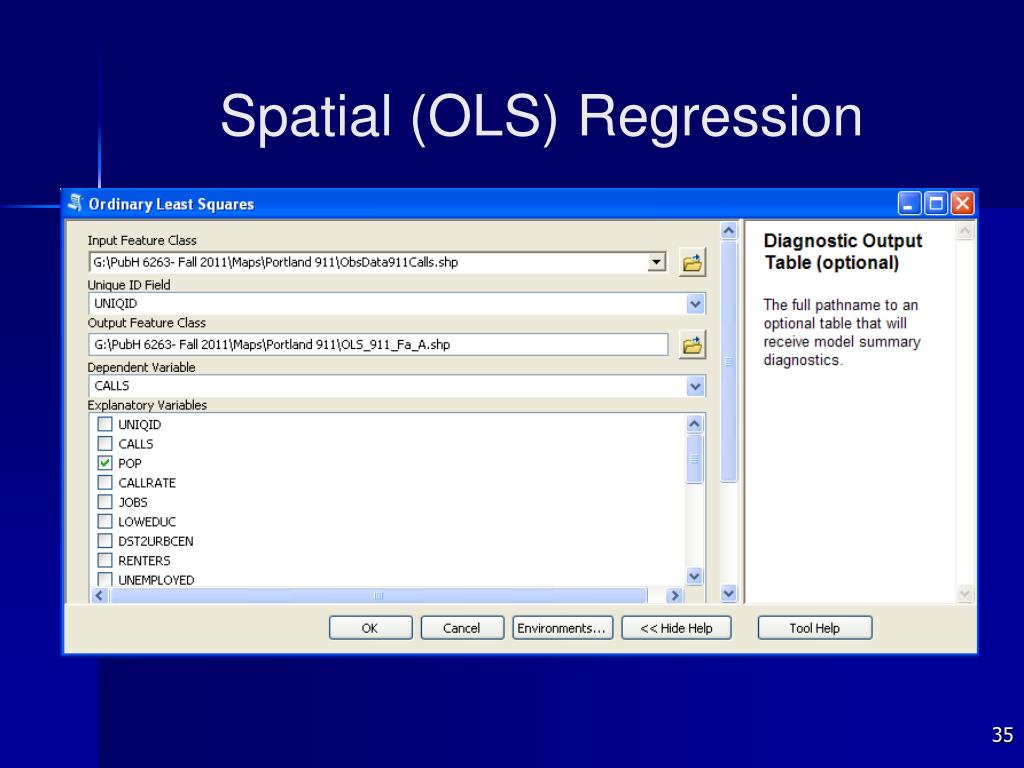 Spatial (OLS) Regression

Ordinary Least Squares

Input Feature Class
G:\PubH 6263- Fall 2011\Maps\Portland 911\ObsData911Calls.shp
Unique ID Field
UNIQID
Output Feature Class
G:\PubH 6263- Fall 2011\Maps\Portland 911\OLS_911_Fa_A.shp
Dependent Variable
CALLS
Explanatory Variables
UNIQID
CALLS
POP
CALLRATE
JOBS
LOWEDUC
DST2URBCEN
RENTERS
UNEMPLOYED

Diagnostic Output Table (optional)

The full pathname to an optional table that will receive model summary diagnostics.

OK
Cancel
Environments...
<< Hide Help
Tool Help

35